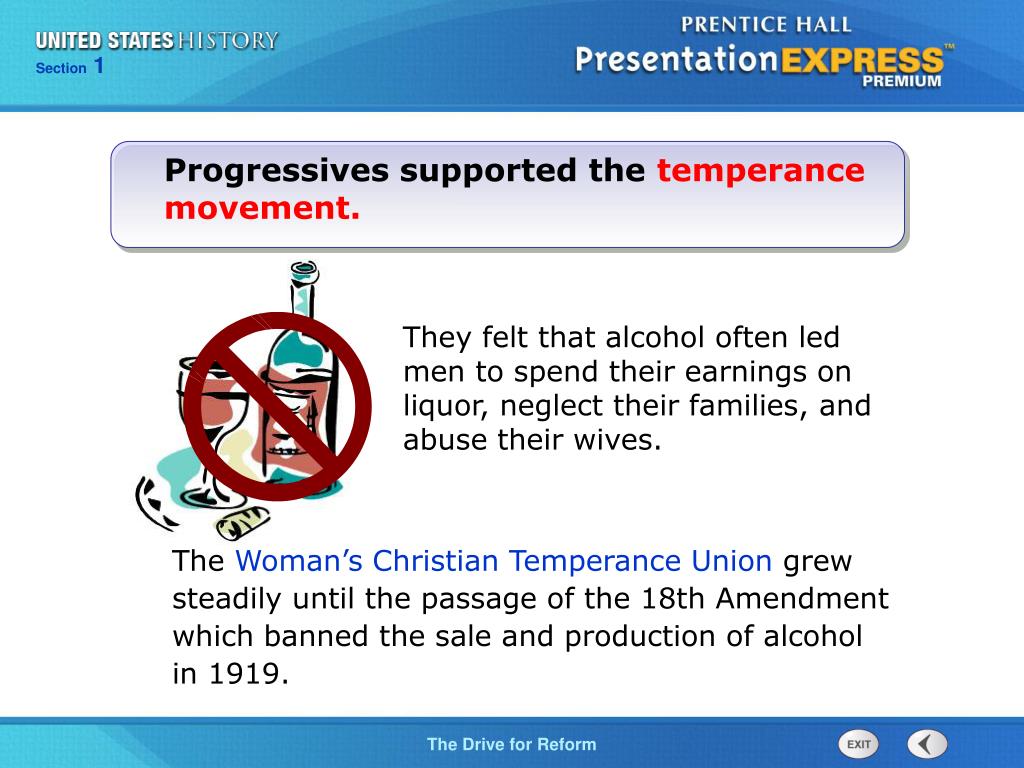 UNITED STATES HISTORY
Section 1

PRENTICE HALL
PresentationEXPRESS™
PREMIUM

Progressives supported the temperance movement.

They felt that alcohol often led men to spend their earnings on liquor, neglect their families, and abuse their wives.

The Woman's Christian Temperance Union grew steadily until the passage of the 18th Amendment which banned the sale and production of alcohol in 1919.

The Drive for Reform

EXIT